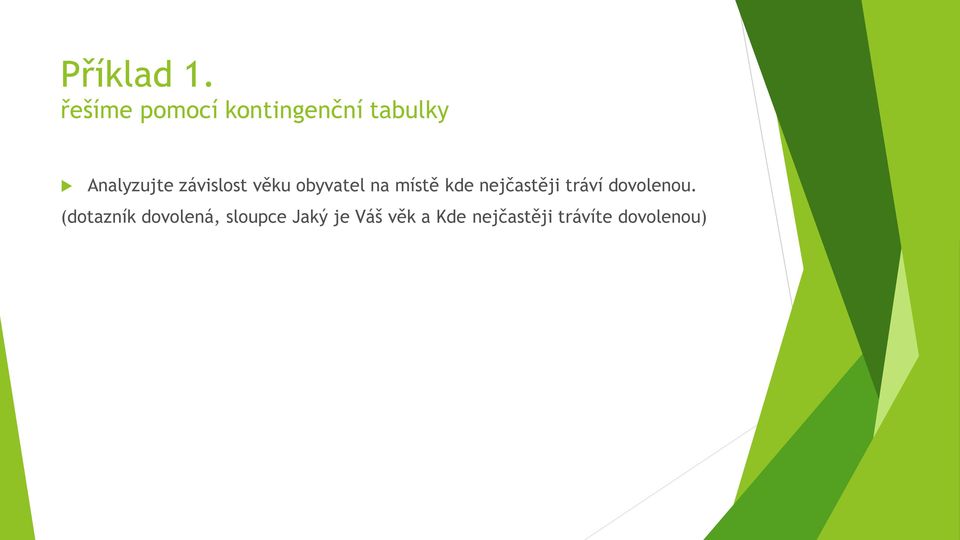 Příklad 1.
řešíme pomocí kontingenční tabulky

Analyzujte závislost věku obyvatel na místě kde nejčastěji tráví dovolenou.
(dotazník dovolená, sloupce Jaký je Váš věk a Kde nejčastěji trávíte dovolenou)